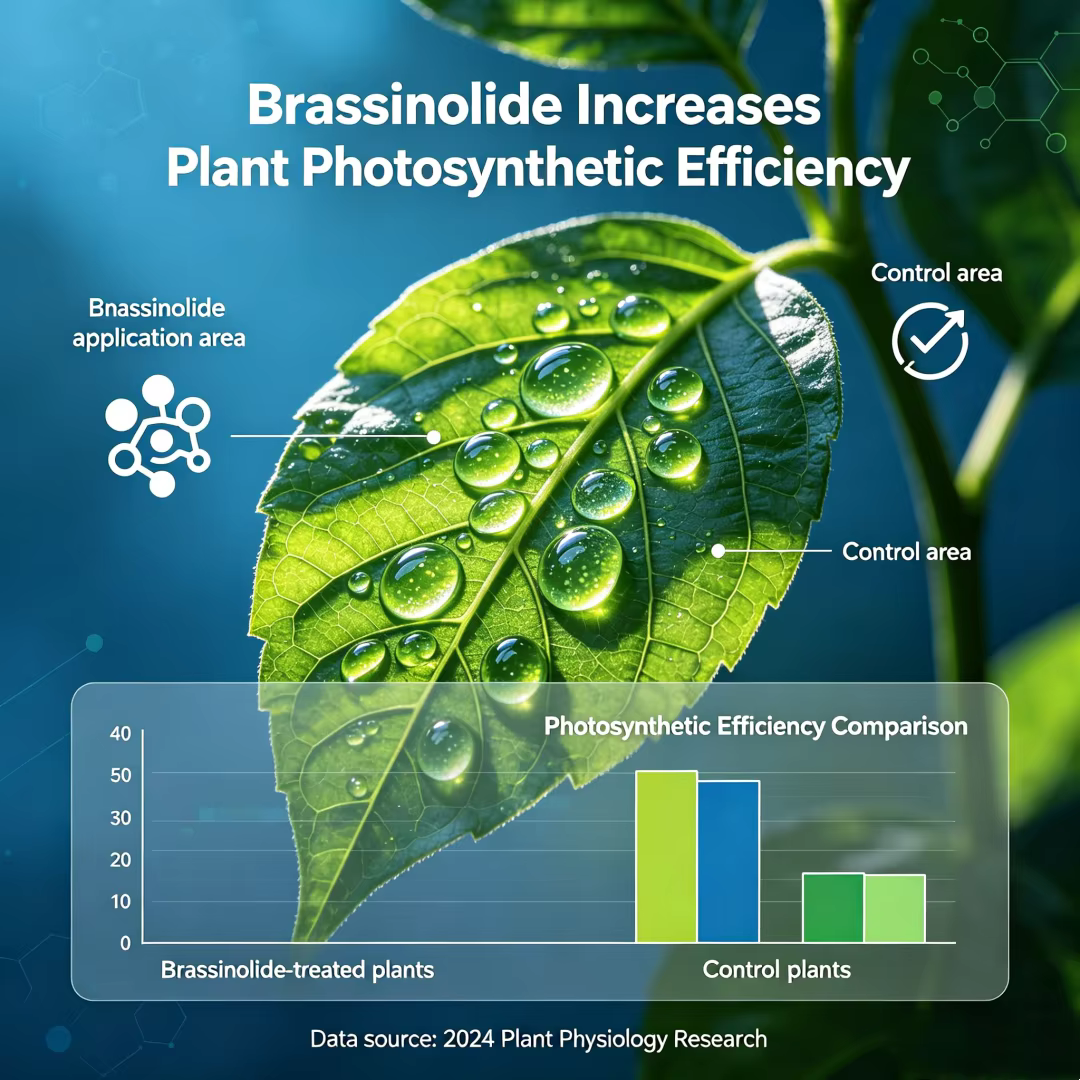 Brassinolide Increases Plant Photosynthetic Efficiency

Bnassinolide application area

Control area

Control area

Photosynthetic Efficiency Comparison

40
50
30
20
10
0

Brassinolide-treated plants

Control plants

Data source: 2024 Plant Physiology Research